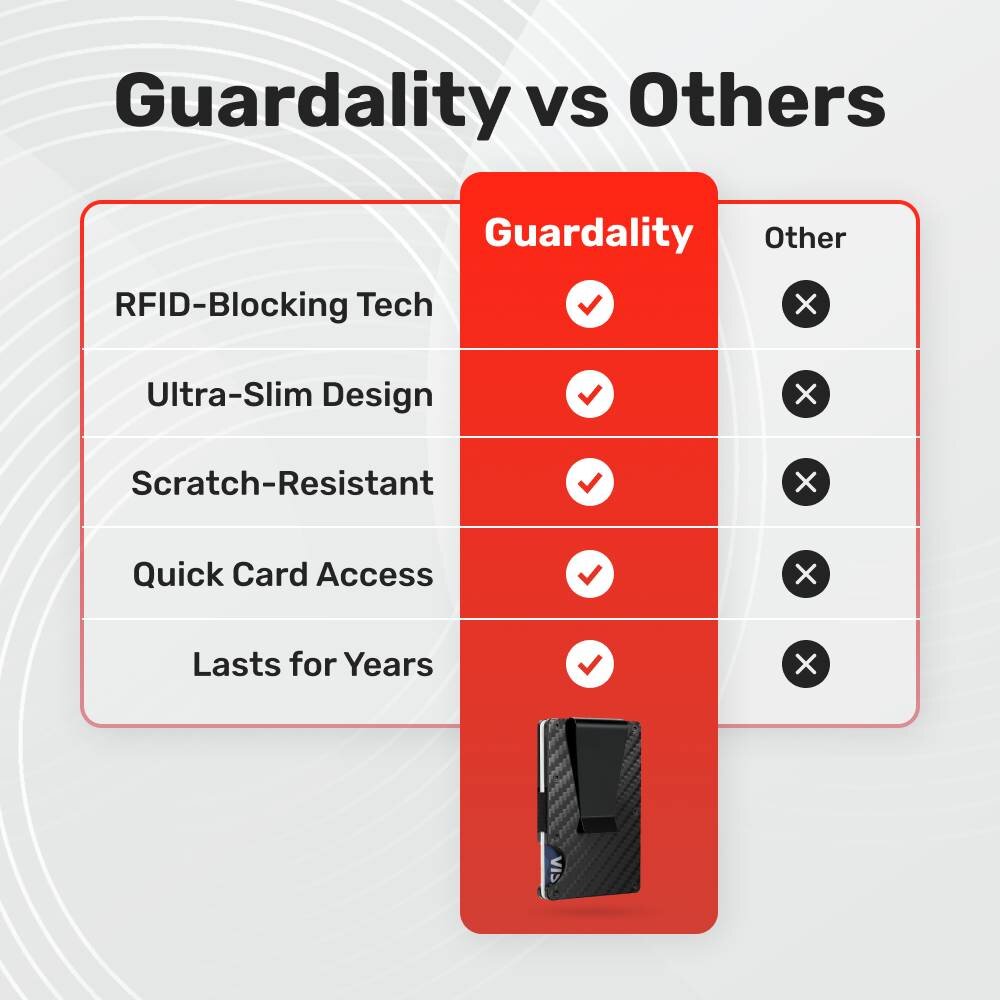 Guardality vs Others

| | Guardality | Other |
|---|---|---|
| RFID-Blocking Tech | ✓ | ✗ |
| Ultra-Slim Design | ✓ | ✗ |
| Scratch-Resistant | ✓ | ✗ |
| Quick Card Access | ✓ | ✗ |
| Lasts for Years | ✓ | ✗ |

VIS